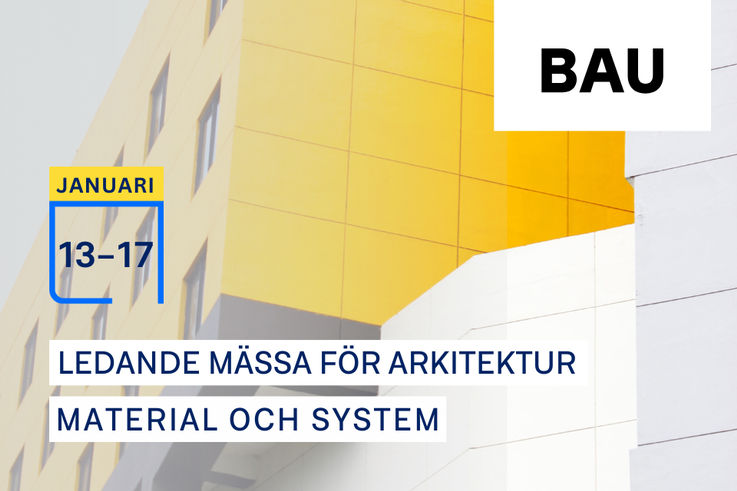 BAU

JANUARI

13–17

LEDANDE MÄSSA FÖR ARKITEKTUR

MATERIAL OCH SYSTEM